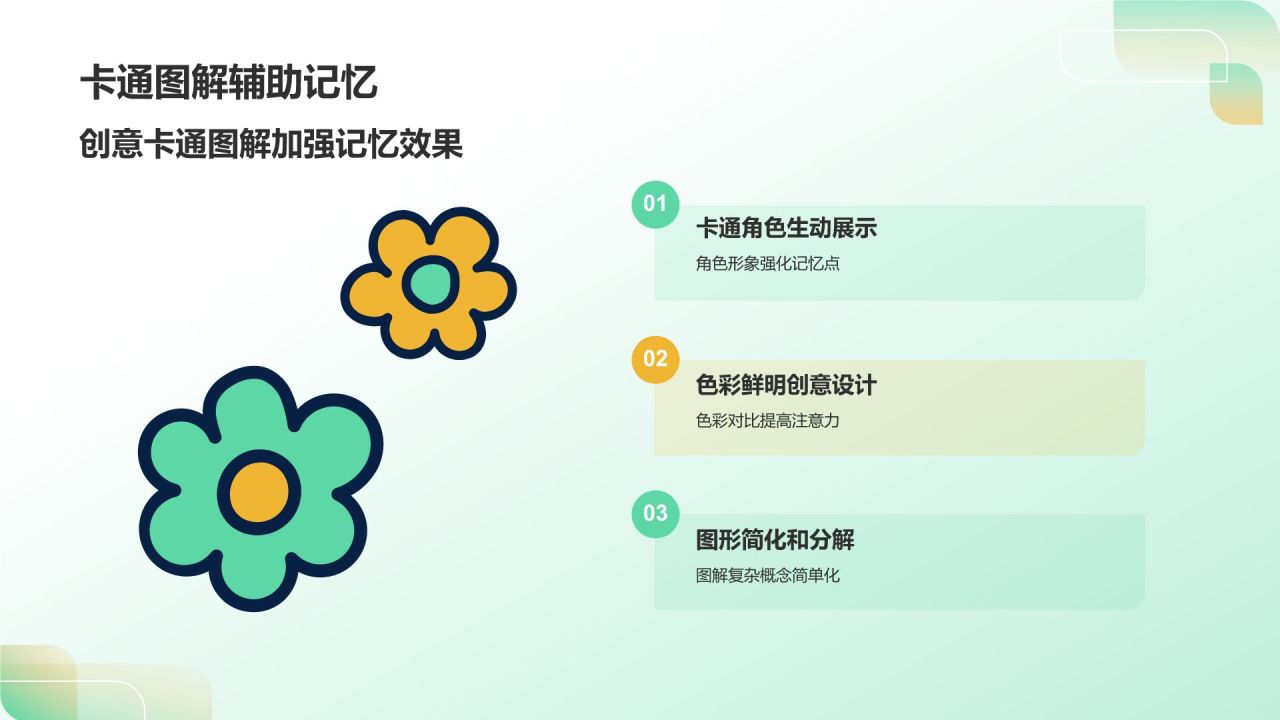 卡通图解辅助记忆

创意卡通图解加强记忆效果

01

卡通角色生动展示

角色形象强化记忆点

02

色彩鲜明创意设计

色彩对比提高注意力

03

图形简化和分解

图解复杂概念简单化